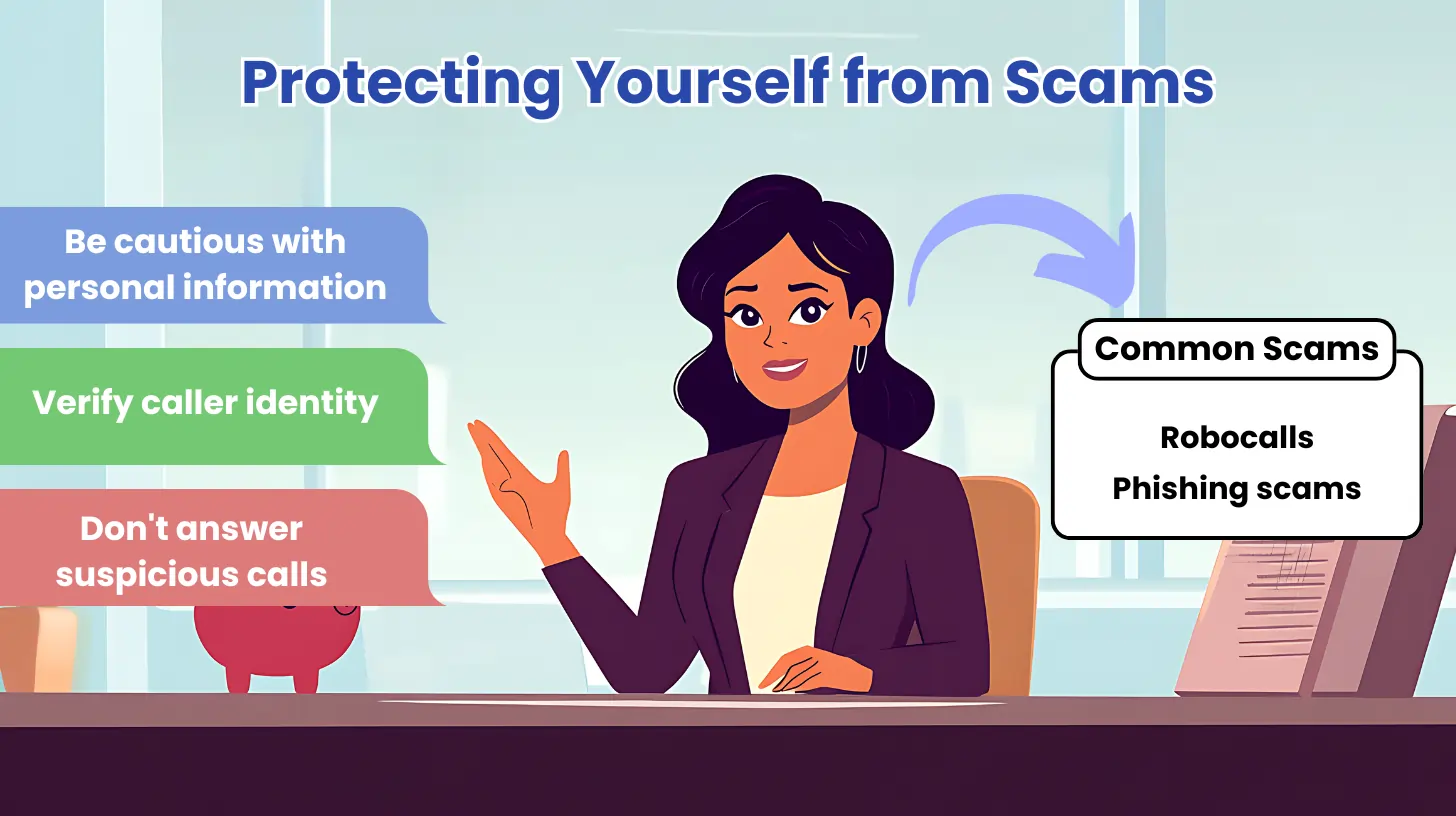 Protecting Yourself from Scams

Be cautious with personal information

Verify caller identity

Don't answer suspicious calls

Common Scams

Robocalls
Phishing scams